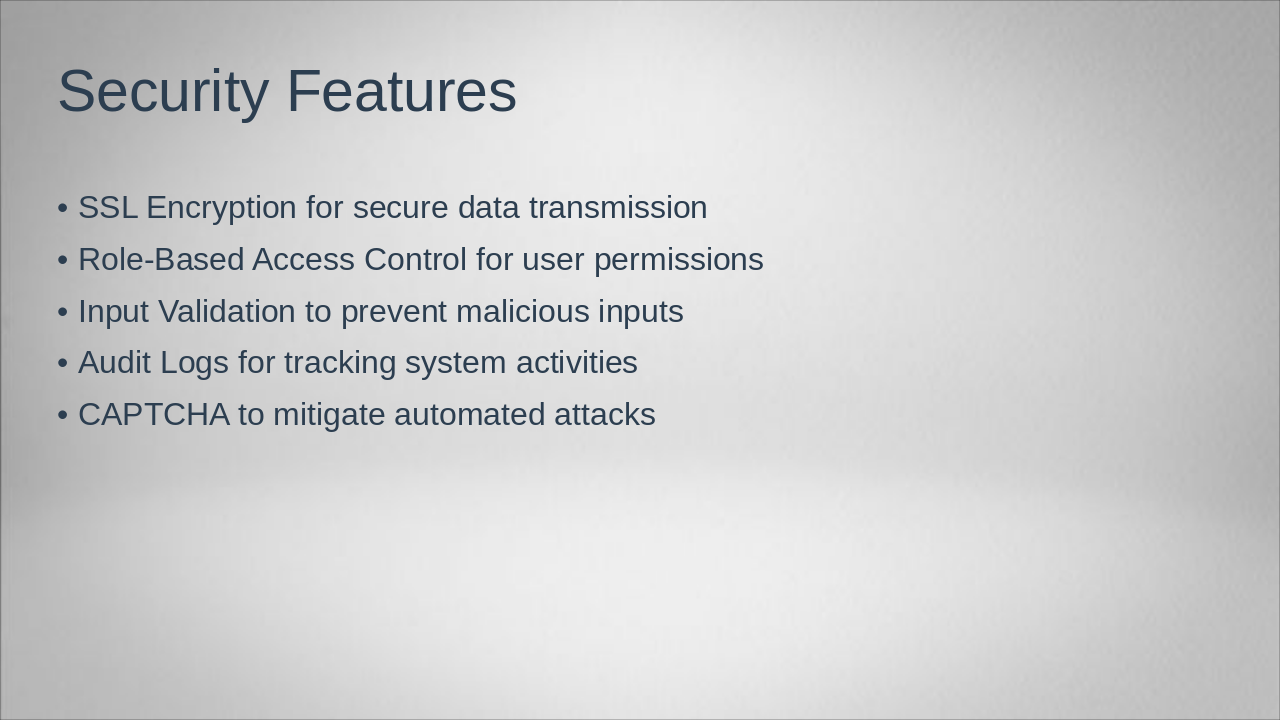 Security Features

• SSL Encryption for secure data transmission
• Role-Based Access Control for user permissions
• Input Validation to prevent malicious inputs
• Audit Logs for tracking system activities
• CAPTCHA to mitigate automated attacks